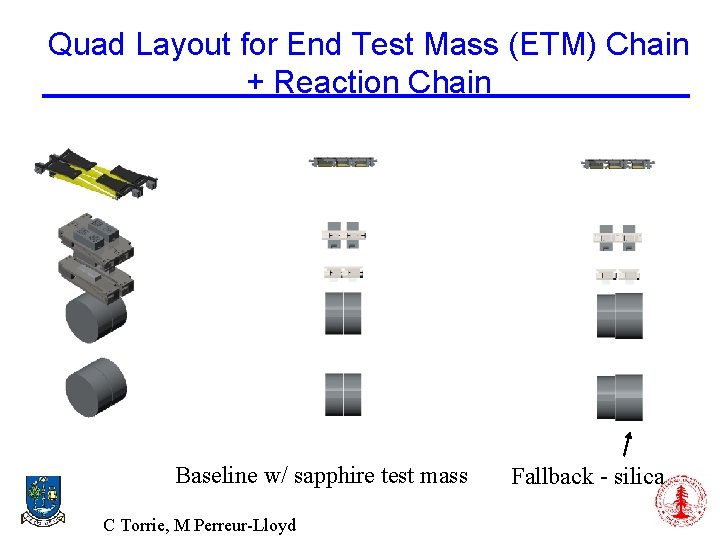 Quad Layout for End Test Mass (ETM) Chain + Reaction Chain

Baseline w/ sapphire test mass

Fallback - silica

C Torrie, M Perreur-Lloyd